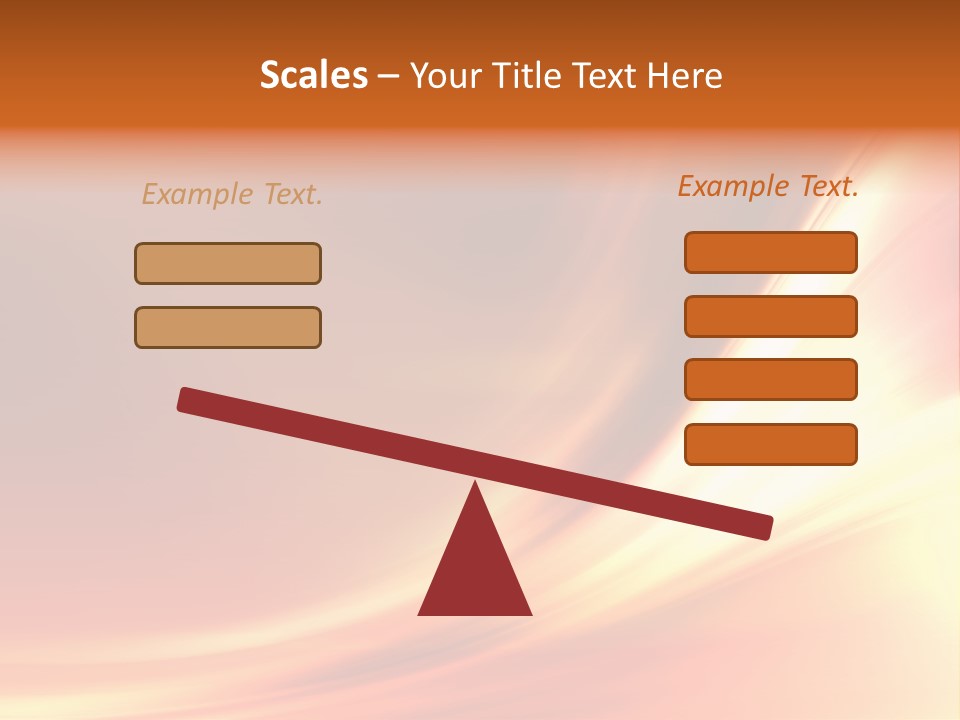 Scales – Your Title Text Here

Example Text.

Example Text.